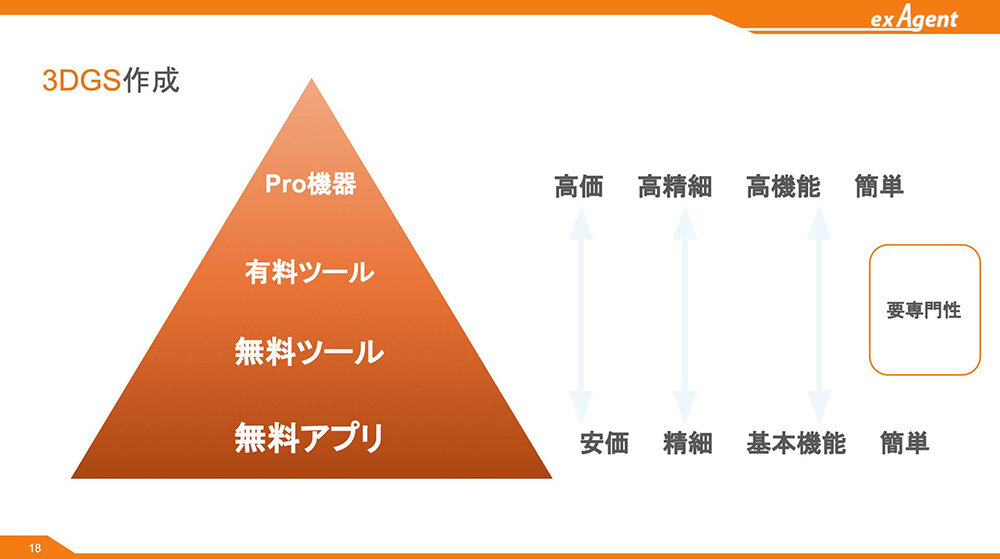 exAgent

3DGS作成

Pro機器

有料ツール

無料ツール

無料アプリ

高価 高精細 高機能 簡単

要専門性

安価 精細 基本機能 簡単

18